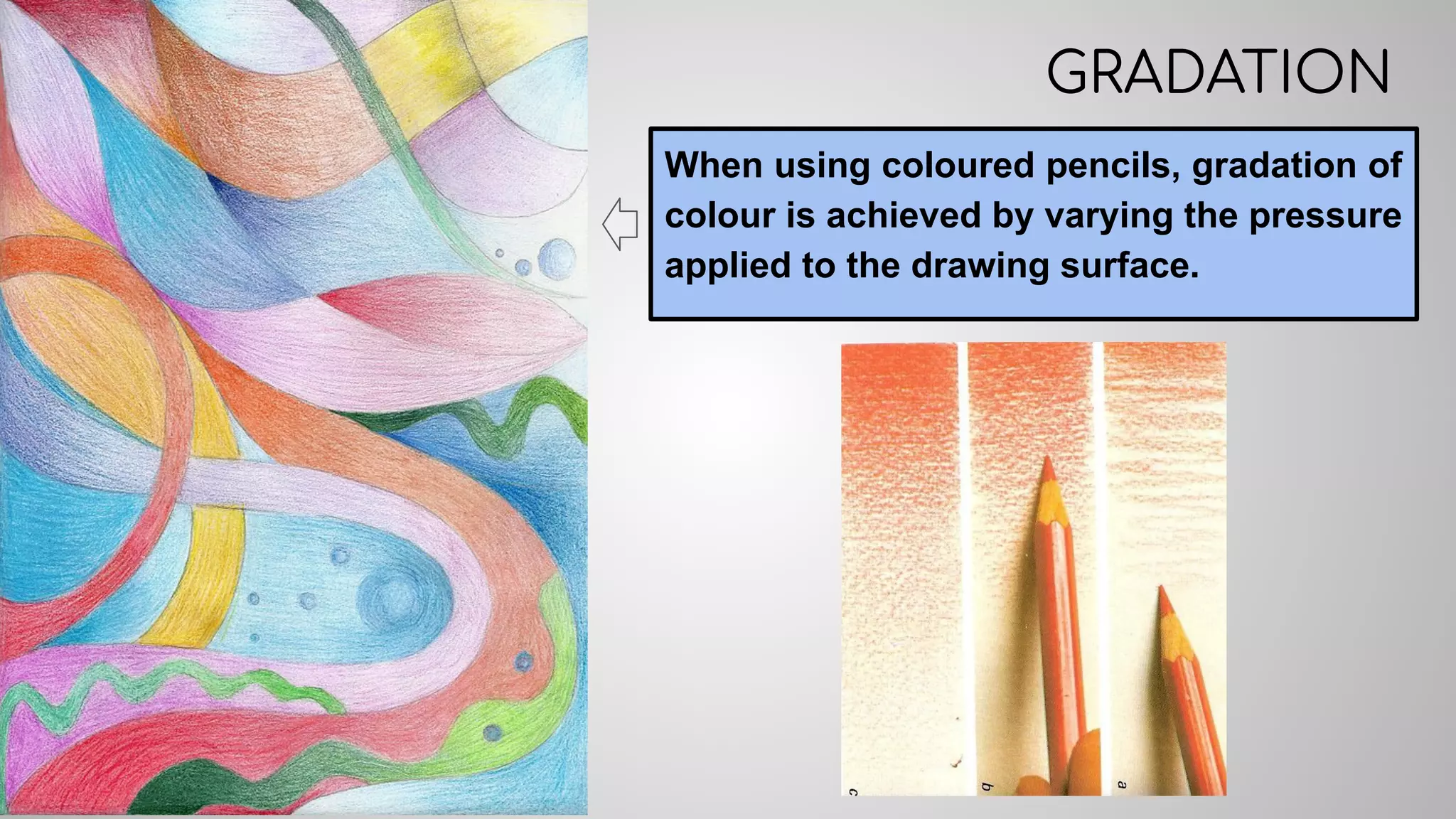 GRADATION

When using coloured pencils, gradation of colour is achieved by varying the pressure applied to the drawing surface.

c b a